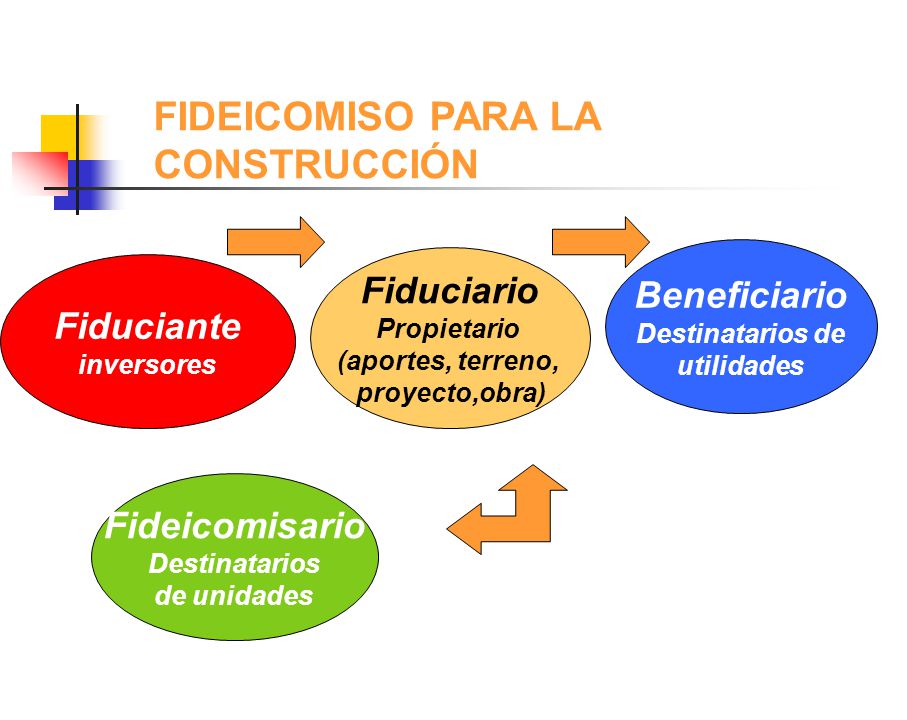 FIDEICOMISO PARA LA CONSTRUCCIÓN

Fiduciante
inversores

Fiduciario
Propietario
(aportes, terreno, proyecto,obra)

Beneficiario
Destinatarios de utilidades

Fideicomisario
Destinatarios de unidades